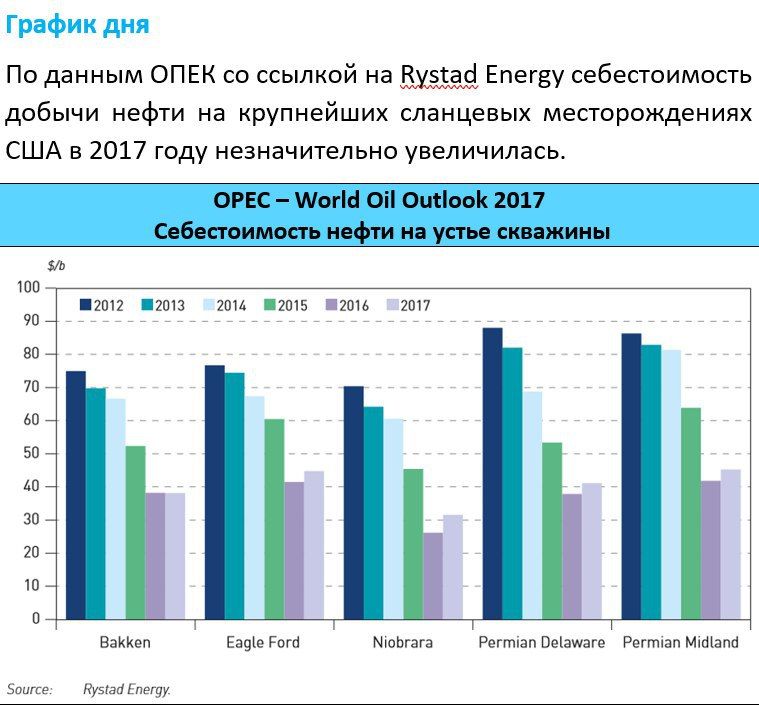 График дня

По данным ОПЕК со ссылкой на Rystad Energy себестоимость добычи нефти на крупнейших сланцевых месторождениях США в 2017 году незначительно увеличилась.

OPEC – World Oil Outlook 2017
Себестоимость нефти на устье скважины

$/b

100
90
80
70
60
50
40
30
20
10
0

2012 2013 2014 2015 2016 2017

Bakken
Eagle Ford
Niobrara
Permian Delaware
Permian Midland

Source: Rystad Energy.